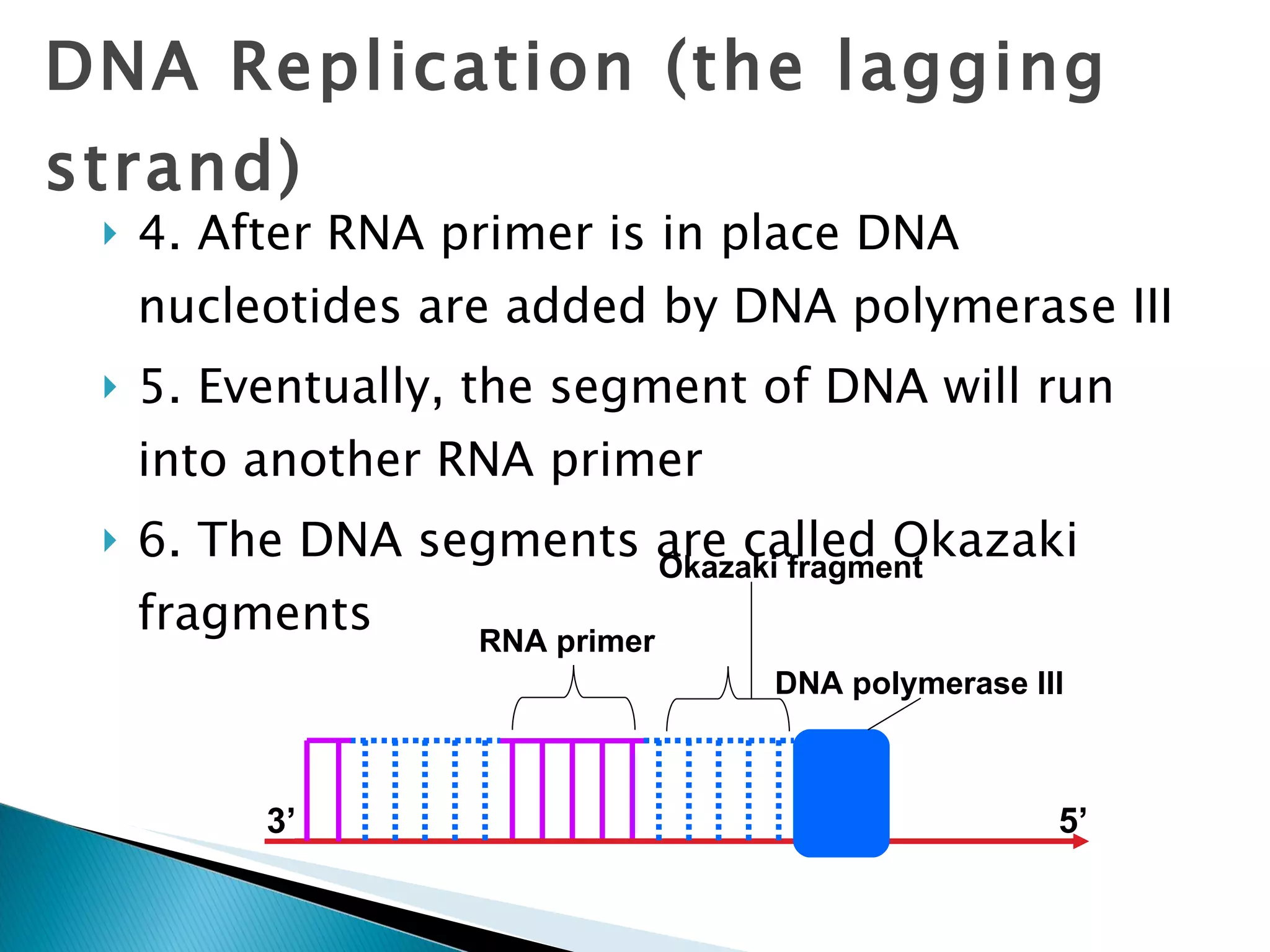 DNA Replication (the lagging strand)

4. After RNA primer is in place DNA nucleotides are added by DNA polymerase III

5. Eventually, the segment of DNA will run into another RNA primer

6. The DNA segments are called Okazaki fragments

Okazaki fragment

RNA primer

DNA polymerase III

3’

5’